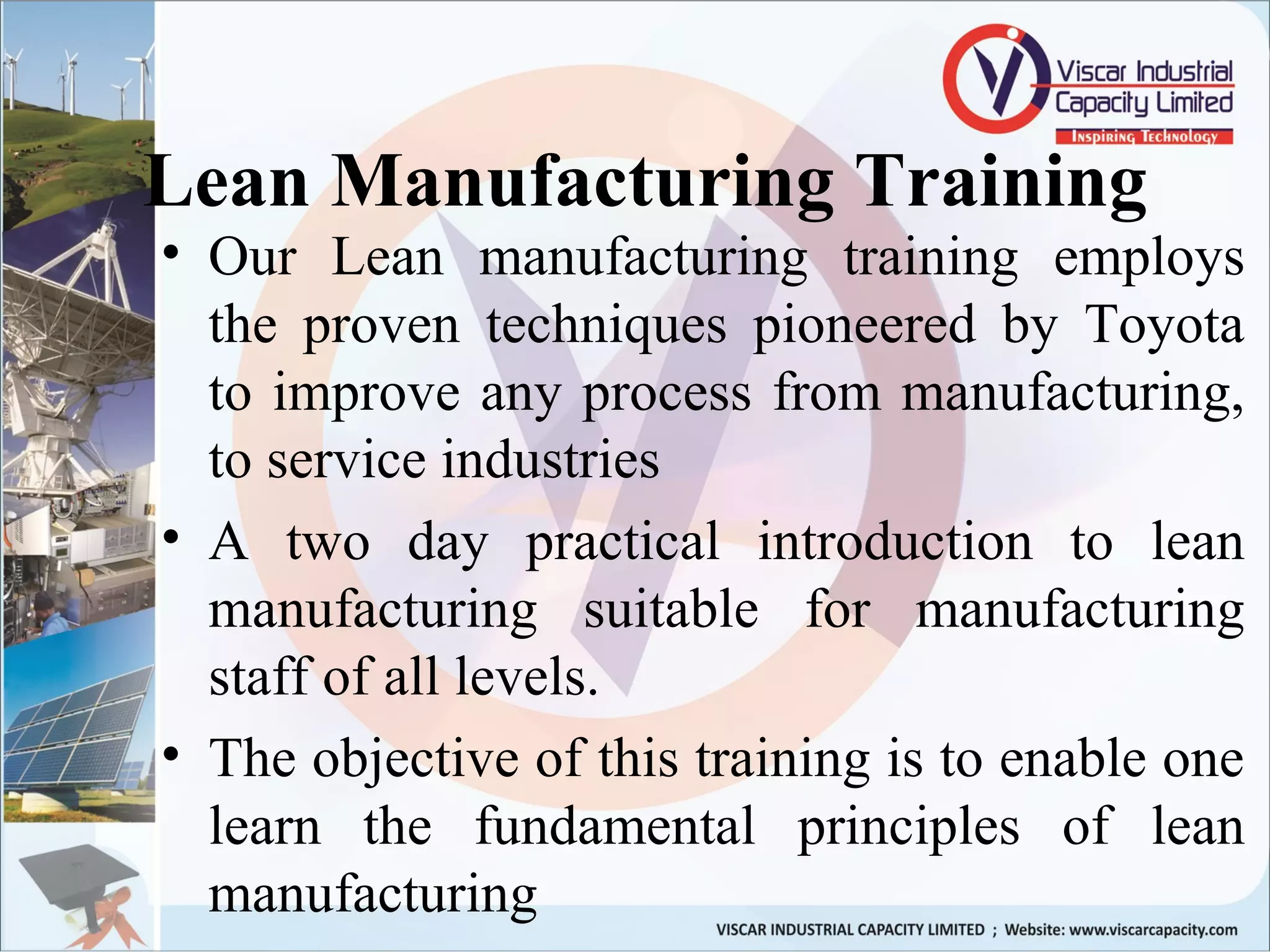 Viscar Industrial Capacity Limited
Inspiring Technology

Lean Manufacturing Training

• Our Lean manufacturing training employs the proven techniques pioneered by Toyota to improve any process from manufacturing, to service industries

• A two day practical introduction to lean manufacturing suitable for manufacturing staff of all levels.

• The objective of this training is to enable one learn the fundamental principles of lean manufacturing

VISCAR INDUSTRIAL CAPACITY LIMITED ; Website: www.viscarcapacity.com